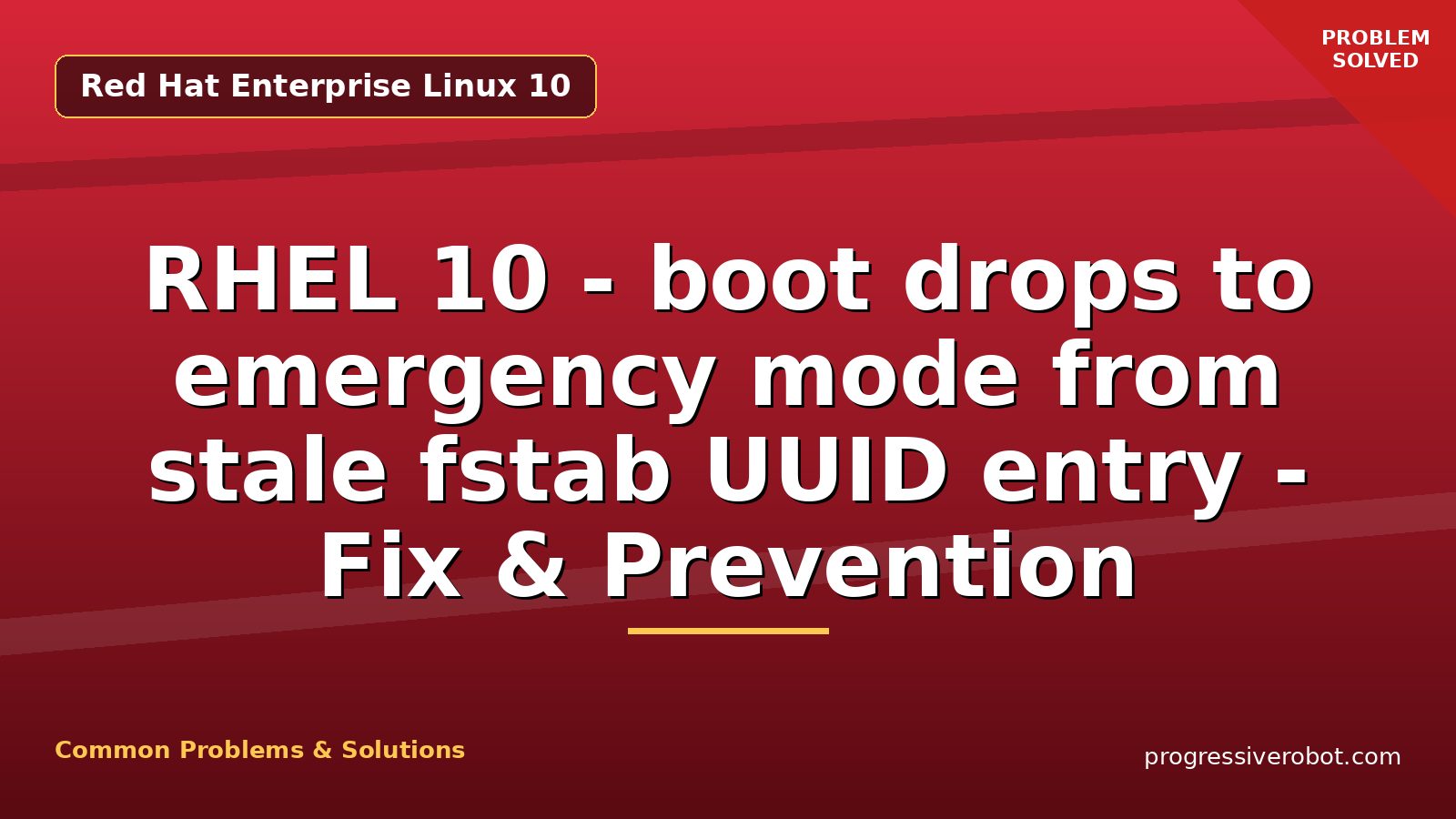 Red Hat Enterprise Linux 10

PROBLEM SOLVED

RHEL 10 - boot drops to emergency mode from stale fstab UUID entry - Fix & Prevention

Common Problems & Solutions

progressiverobot.com